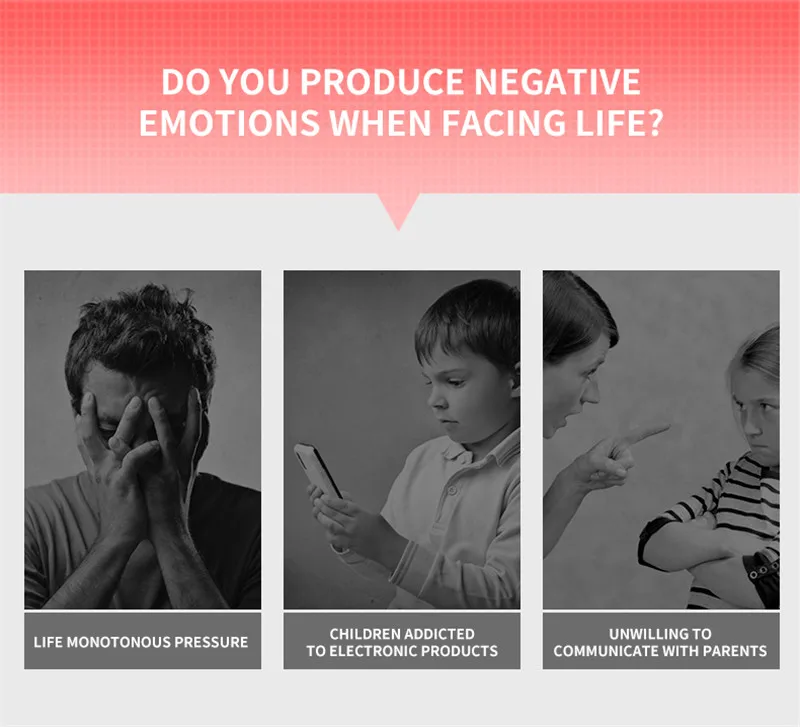 DO YOU PRODUCE NEGATIVE EMOTIONS WHEN FACING LIFE?

LIFE MONOTONOUS PRESSURE

CHILDREN ADDICTED TO ELECTRONIC PRODUCTS

UNWILLING TO COMMUNICATE WITH PARENTS